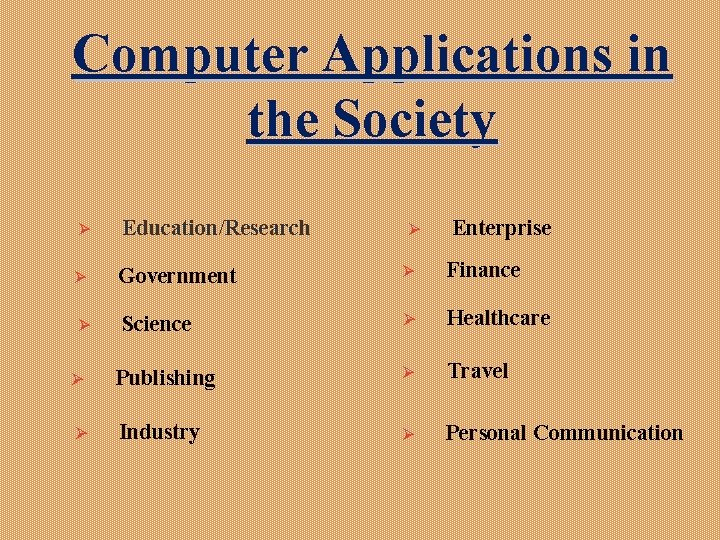 Computer Applications in the Society

➢ Education/Research
➢ Government
➢ Science
➢ Publishing
➢ Industry

➢ Enterprise
➢ Finance
➢ Healthcare
➢ Travel
➢ Personal Communication